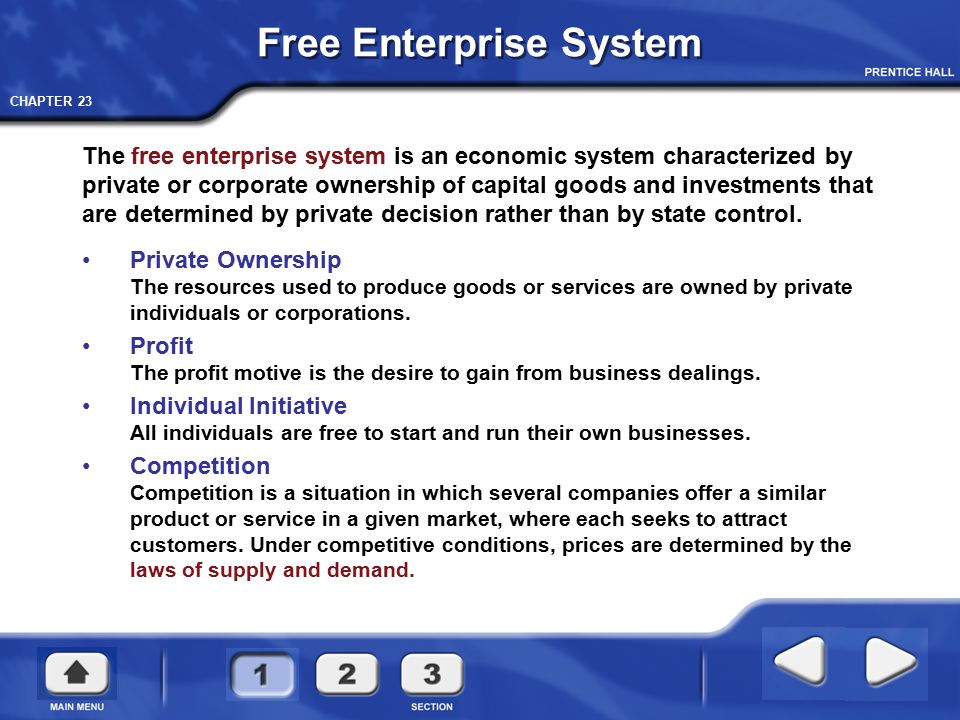 Free Enterprise System

PRENTICE HALL

CHAPTER 23

The free enterprise system is an economic system characterized by private or corporate ownership of capital goods and investments that are determined by private decision rather than by state control.

• Private Ownership
The resources used to produce goods or services are owned by private individuals or corporations.

• Profit
The profit motive is the desire to gain from business dealings.

• Individual Initiative
All individuals are free to start and run their own businesses.

• Competition
Competition is a situation in which several companies offer a similar product or service in a given market, where each seeks to attract customers. Under competitive conditions, prices are determined by the laws of supply and demand.

MAIN MENU

1 2 3

SECTION